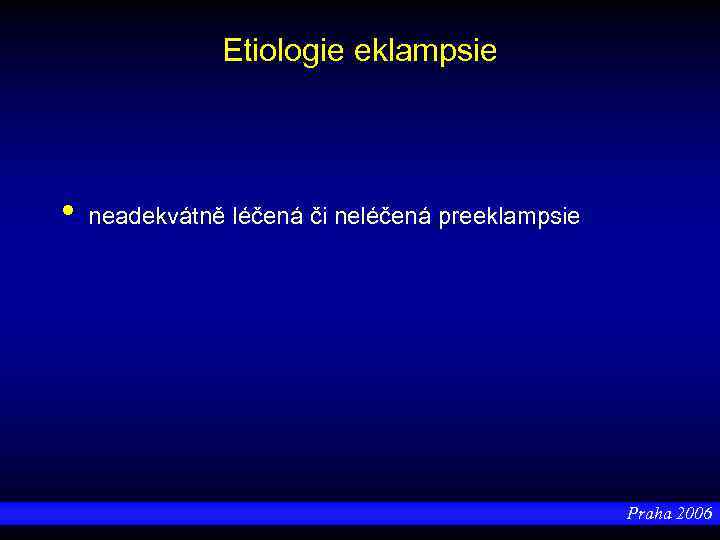 Etiologie eklampsie

• neadekvátně léčená či neléčená preeklampsie

Praha 2006